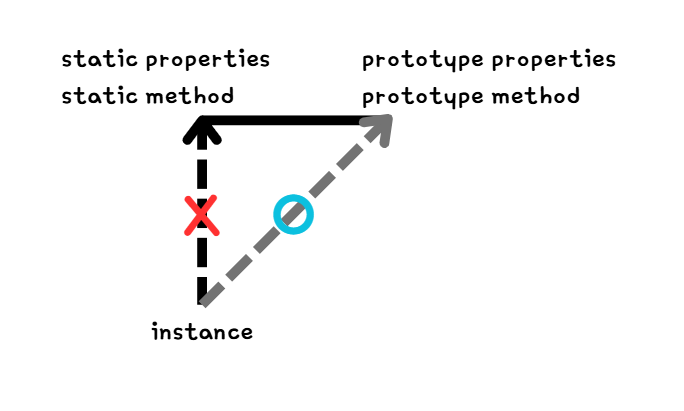 static properties
static method

prototype properties
prototype method

instance